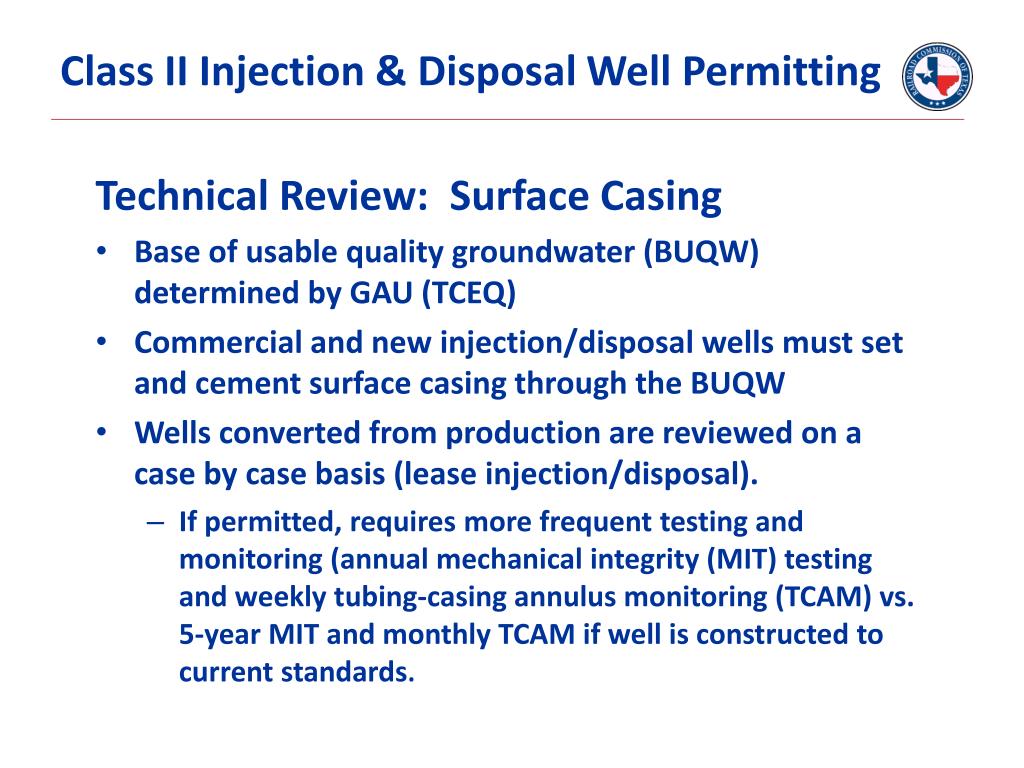 Class II Injection & Disposal Well Permitting

RAILROAD COMMISSION OF TEXAS

Technical Review: Surface Casing

• Base of usable quality groundwater (BUQW) determined by GAU (TCEQ)

• Commercial and new injection/disposal wells must set and cement surface casing through the BUQW

• Wells converted from production are reviewed on a case by case basis (lease injection/disposal).

– If permitted, requires more frequent testing and monitoring (annual mechanical integrity (MIT) testing and weekly tubing-casing annulus monitoring (TCAM) vs. 5-year MIT and monthly TCAM if well is constructed to current standards.